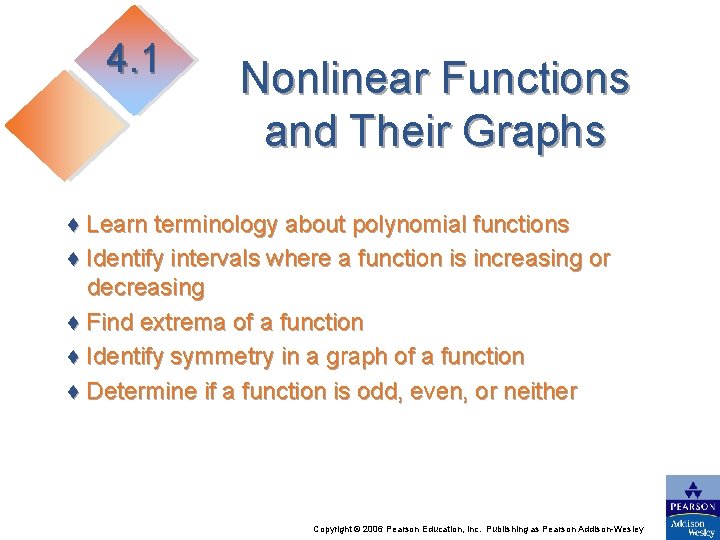 4.1

Nonlinear Functions and Their Graphs

♦ Learn terminology about polynomial functions
♦ Identify intervals where a function is increasing or decreasing
♦ Find extrema of a function
♦ Identify symmetry in a graph of a function
♦ Determine if a function is odd, even, or neither

Copyright © 2006 Pearson Education, Inc. Publishing as Pearson Addison-Wesley

PEARSON
Addison Wesley